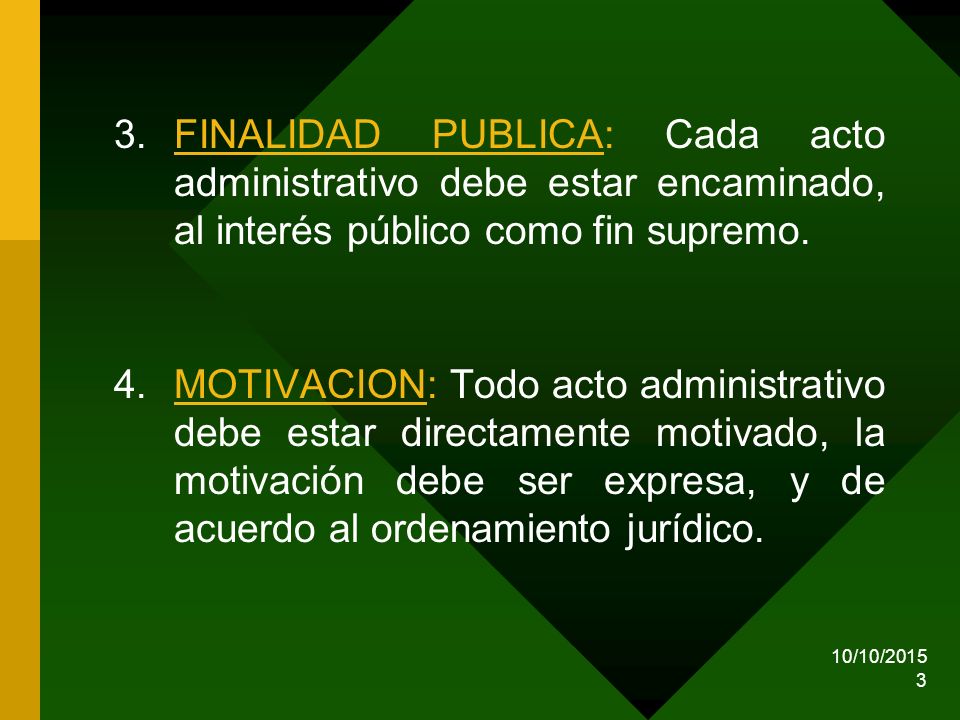 3. FINALIDAD PUBLICA: Cada acto administrativo debe estar encaminado, al interés público como fin supremo.

4. MOTIVACION: Todo acto administrativo debe estar directamente motivado, la motivación debe ser expresa, y de acuerdo al ordenamiento jurídico.

10/10/2015
3